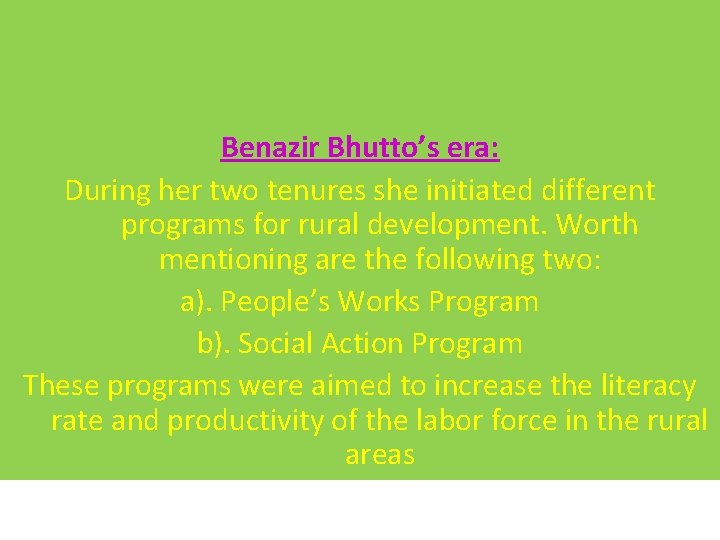 Benazir Bhutto’s era:

During her two tenures she initiated different programs for rural development. Worth mentioning are the following two:

a). People’s Works Program

b). Social Action Program

These programs were aimed to increase the literacy rate and productivity of the labor force in the rural areas